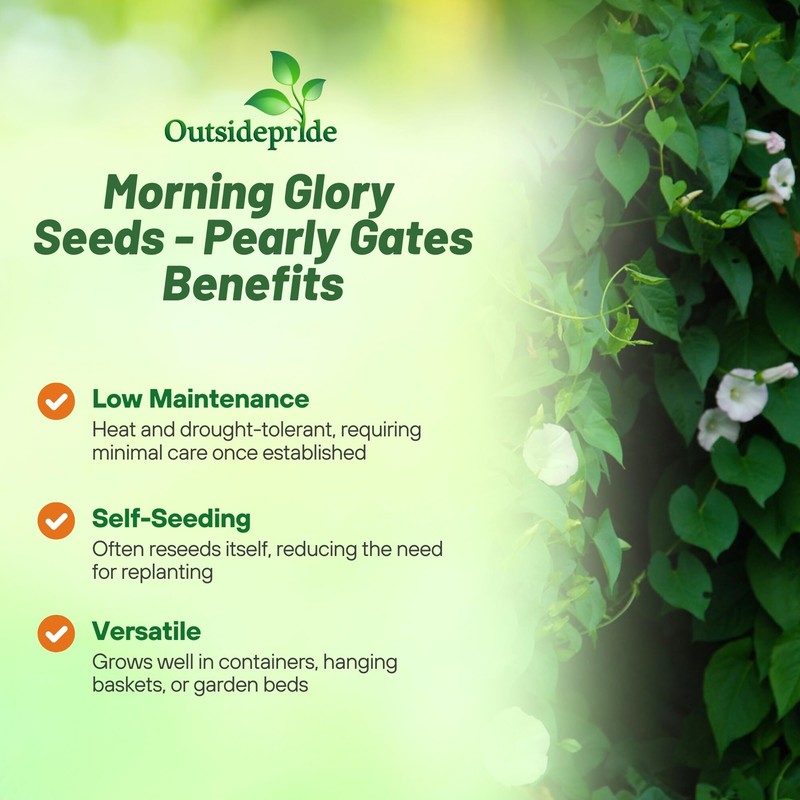 Outsidepride

Morning Glory Seeds - Pearly Gates Benefits

Low Maintenance
Heat and drought-tolerant, requiring minimal care once established

Self-Seeding
Often reseeds itself, reducing the need for replanting

Versatile
Grows well in containers, hanging baskets, or garden beds